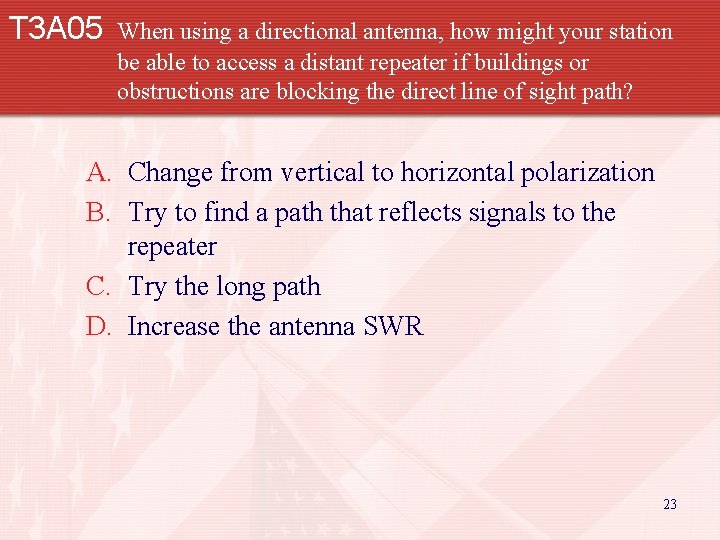 T3A05 When using a directional antenna, how might your station be able to access a distant repeater if buildings or obstructions are blocking the direct line of sight path?

A. Change from vertical to horizontal polarization
B. Try to find a path that reflects signals to the repeater
C. Try the long path
D. Increase the antenna SWR

23